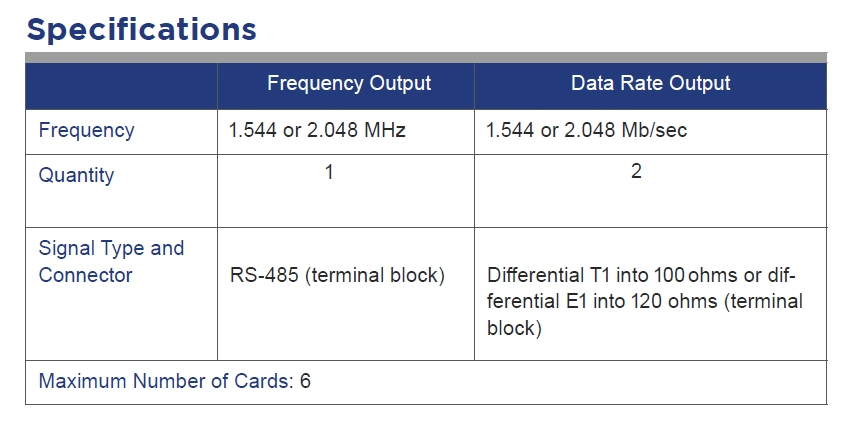 Specifications

| | Frequency Output | Data Rate Output |
|---|---|---|
| Frequency | 1.544 or 2.048 MHz | 1.544 or 2.048 Mb/sec |
| Quantity | 1 | 2 |
| Signal Type and Connector | RS-485 (terminal block) | Differential T1 into 100 ohms or differential E1 into 120 ohms (terminal block) |
| Maximum Number of Cards: 6 | | |